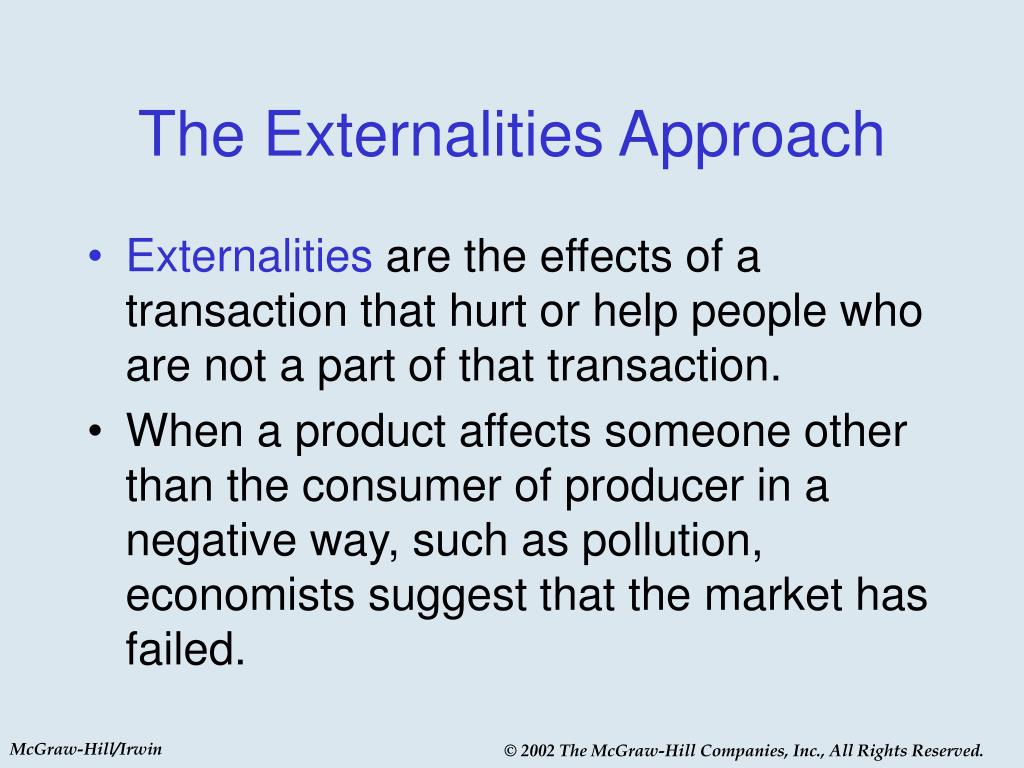 The Externalities Approach

• Externalities are the effects of a transaction that hurt or help people who are not a part of that transaction.
• When a product affects someone other than the consumer of producer in a negative way, such as pollution, economists suggest that the market has failed.

McGraw-Hill/Irwin

© 2002 The McGraw-Hill Companies, Inc., All Rights Reserved.